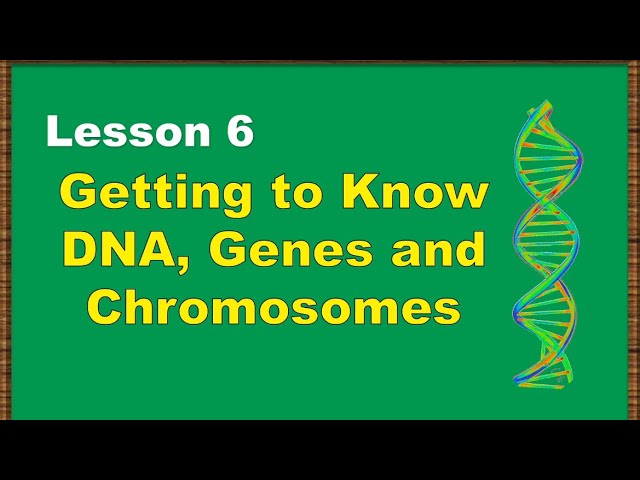 Lesson 6

Getting to Know DNA, Genes and Chromosomes